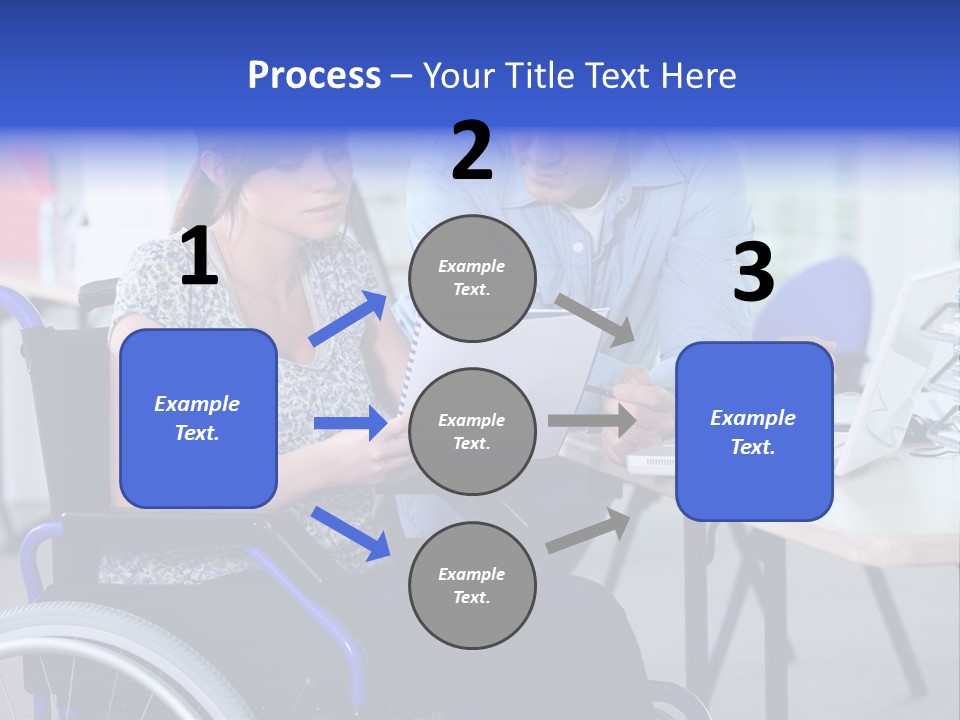 Process – Your Title Text Here

1

Example Text.

2

Example Text.

Example Text.

Example Text.

3

Example Text.